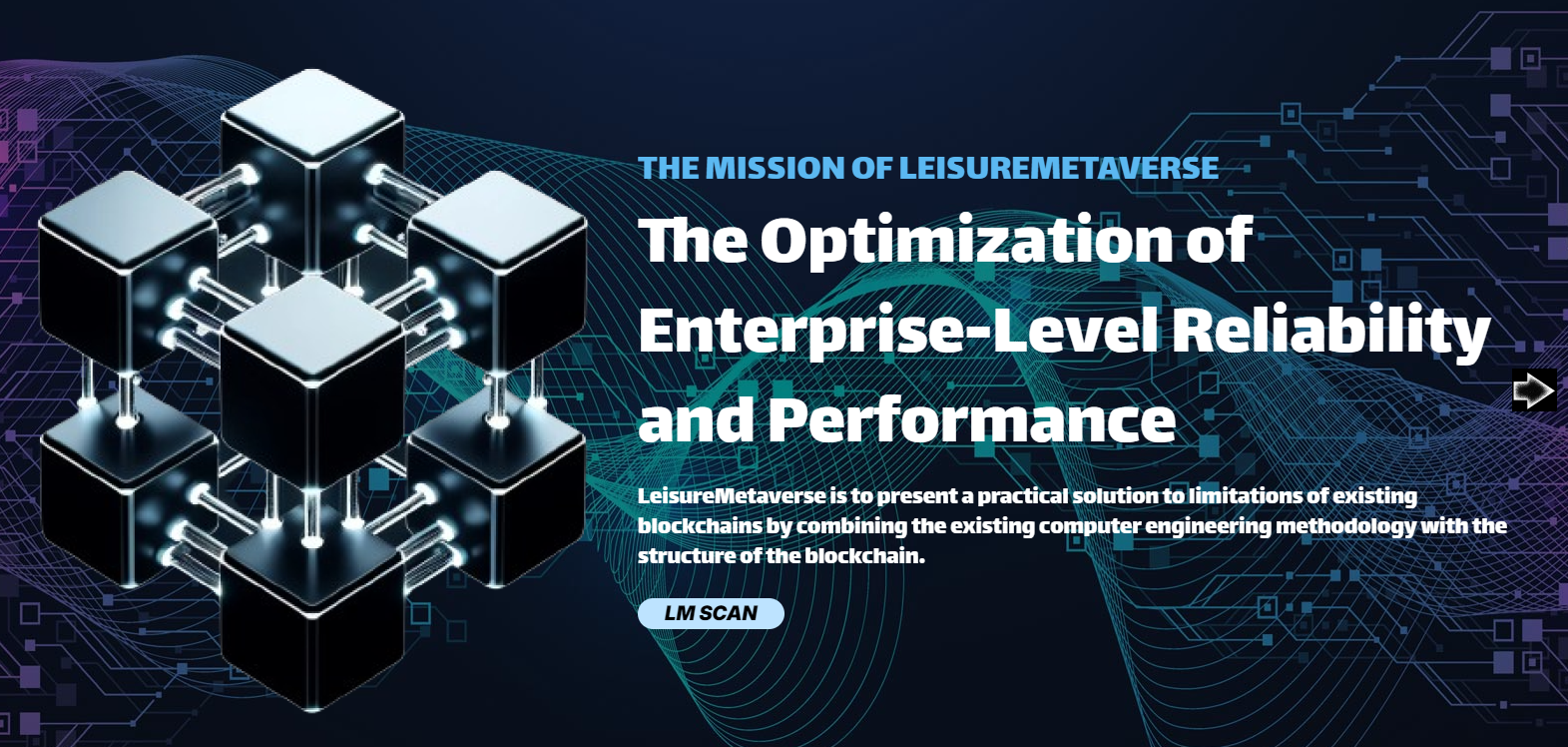 THE MISSION OF LEISUREMETAVERSE

The Optimization of Enterprise-Level Reliability and Performance

LeisureMetaverse is to present a practical solution to limitations of existing blockchains by combining the existing computer engineering methodology with the structure of the blockchain.

LM SCAN